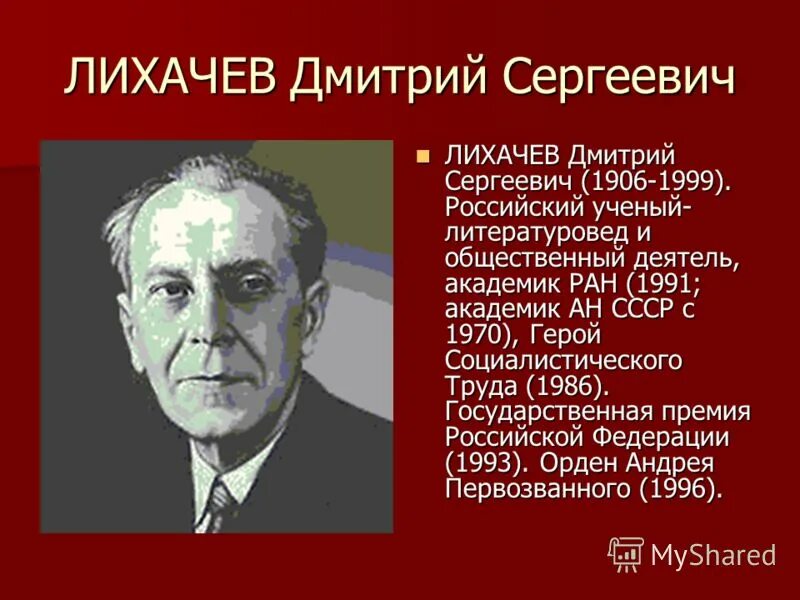 ЛИХАЧЕВ Дмитрий Сергеевич

ЛИХАЧЕВ Дмитрий Сергеевич (1906-1999). Российский ученый-литературовед и общественный деятель, академик РАН (1991; академик АН СССР с 1970), Герой Социалистического Труда (1986). Государственная премия Российской Федерации (1993). Орден Андрея Первозванного (1996).

MyShared